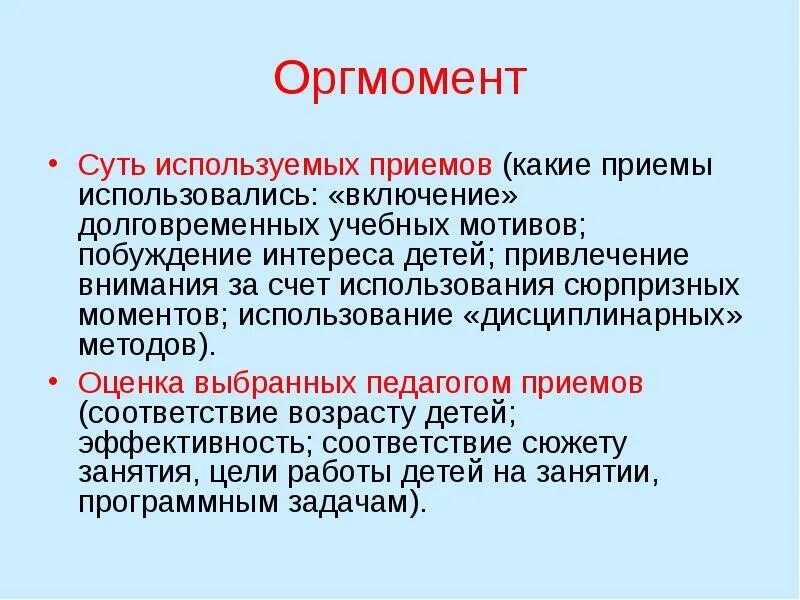 Оргмомент

• Суть используемых приемов (какие приемы использовались: «включение» долговременных учебных мотивов; побуждение интереса детей; привлечение внимания за счет использования сюрпризных моментов; использование «дисциплинарных» методов).

• Оценка выбранных педагогом приемов (соответствие возрасту детей; эффективность; соответствие сюжету занятия, цели работы детей на занятии, программным задачам).